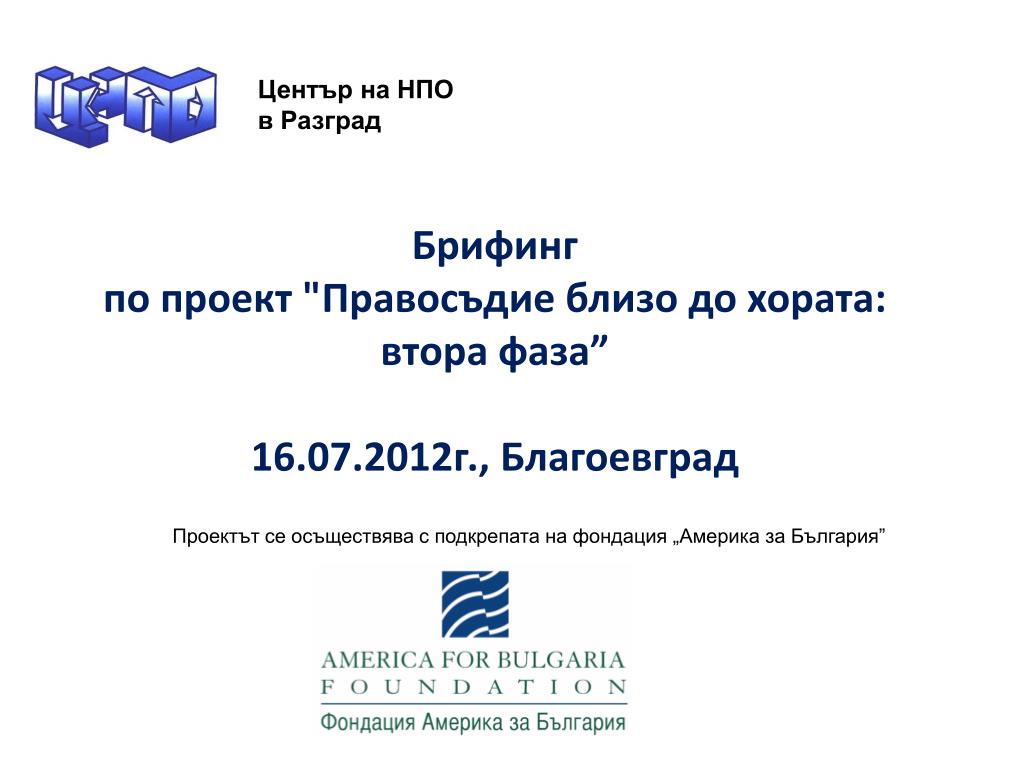 ЦНПО

Център на НПО
в Разград

Брифинг
по проект "Правосъдие близо до хората: втора фаза”

16.07.2012г., Благоевград

Проектът се осъществява с подкрепата на фондация „Америка за България”

AMERICA FOR BULGARIA
FOUNDATION
Фондация Америка за България